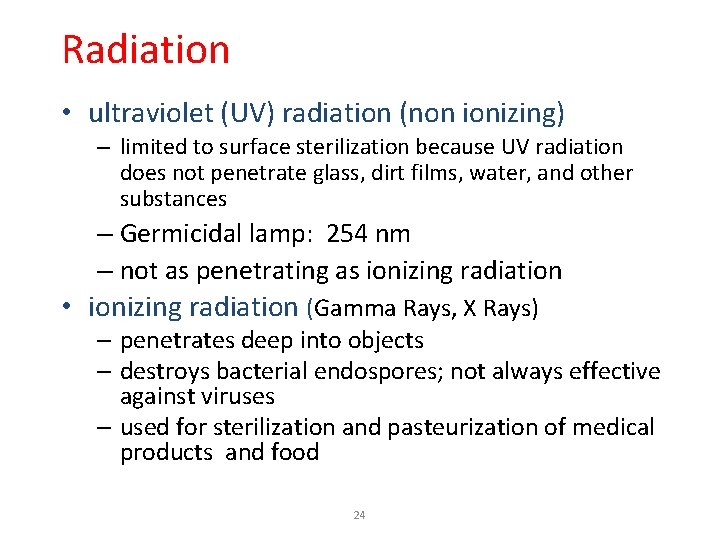 Radiation

• ultraviolet (UV) radiation (non ionizing)
– limited to surface sterilization because UV radiation does not penetrate glass, dirt films, water, and other substances
– Germicidal lamp: 254 nm
– not as penetrating as ionizing radiation
• ionizing radiation (Gamma Rays, X Rays)
– penetrates deep into objects
– destroys bacterial endospores; not always effective against viruses
– used for sterilization and pasteurization of medical products and food

24